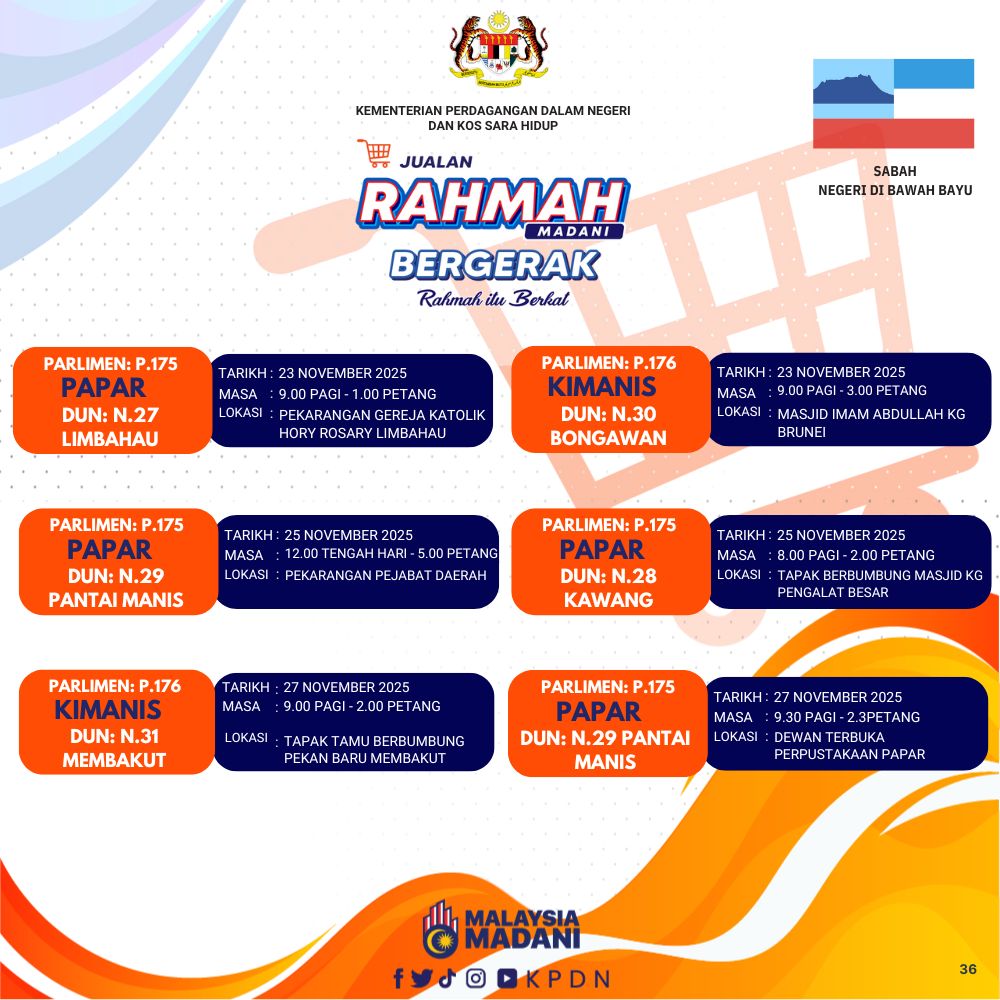 KEMENTERIAN PERDAGANGAN DALAM NEGERI DAN KOS SARA HIDUP

SABAH
NEGERI DI BAWAH BAYU

JUALAN
RAHMAH
MADANI
BERGERAK
Rahmah itu Berkat

PARLIMEN: P.175
PAPAR
DUN: N.27
LIMBAHAU

TARIKH : 23 NOVEMBER 2025
MASA : 9.00 PAGI - 1.00 PETANG
LOKASI : PEKARANGAN GEREJA KATOLIK HORY ROSARY LIMBAHAU

PARLIMEN: P.176
KIMANIS
DUN: N.30
BONGAWAN

TARIKH : 23 NOVEMBER 2025
MASA : 9.00 PAGI - 3.00 PETANG
LOKASI : MASJID IMAM ABDULLAH KG BRUNEI

PARLIMEN: P.175
PAPAR
DUN: N.29
PANTAI MANIS

TARIKH : 25 NOVEMBER 2025
MASA : 12.00 TENGAH HARI - 5.00 PETANG
LOKASI : PEKARANGAN PEJABAT DAERAH

PARLIMEN: P.175
PAPAR
DUN: N.28
KAWANG

TARIKH : 25 NOVEMBER 2025
MASA : 8.00 PAGI - 2.00 PETANG
LOKASI : TAPAK BERBUMBUNG MASJID KG PENGALAT BESAR

PARLIMEN: P.176
KIMANIS
DUN: N.31
MEMBAKUT

TARIKH : 27 NOVEMBER 2025
MASA : 9.00 PAGI - 2.00 PETANG
LOKASI : TAPAK TAMU BERBUMBUNG PEKAN BARU MEMBAKUT

PARLIMEN: P.175
PAPAR
DUN: N.29 PANTAI MANIS

TARIKH : 27 NOVEMBER 2025
MASA : 9.30 PAGI - 2.3PETANG
LOKASI : DEWAN TERBUKA PERPUSTAKAAN PAPAR

MALAYSIA MADANI
KPDN

36